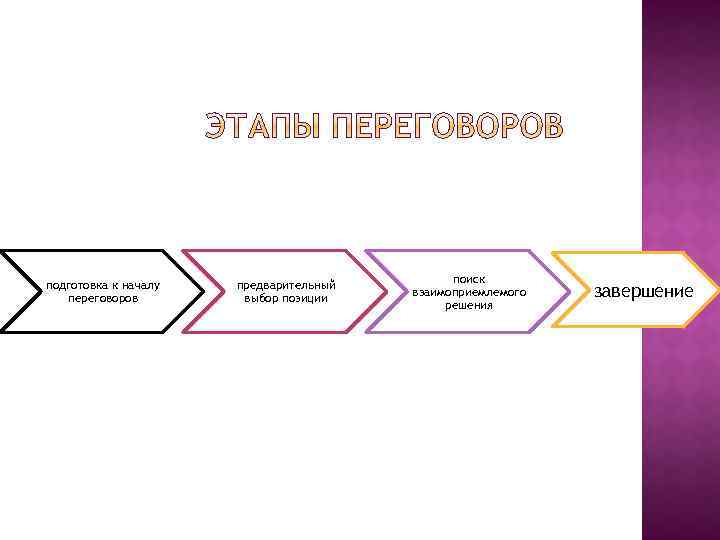 ЭТАПЫ ПЕРЕГОВОРОВ

подготовка к началу переговоров

предварительный выбор позиции

поиск взаимоприемлемого решения

завершение